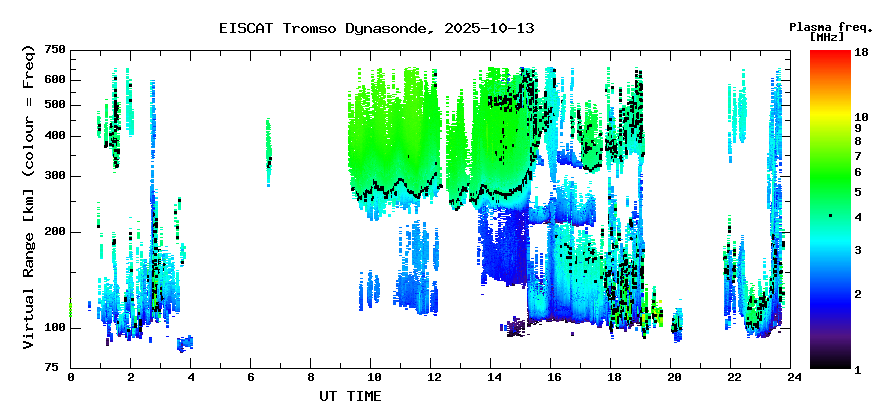 EISCAT Tromso Dynasonde, 2025-10-13

Plasma freq. [MHz]

Virtual Range [km] (colour = Freq)

750
600
500
400
300
200
100
75

0 2 4 6 8 10 12 14 16 18 20 22 24

UT TIME

18
10
9
8
7
6
5
4
3
2
1